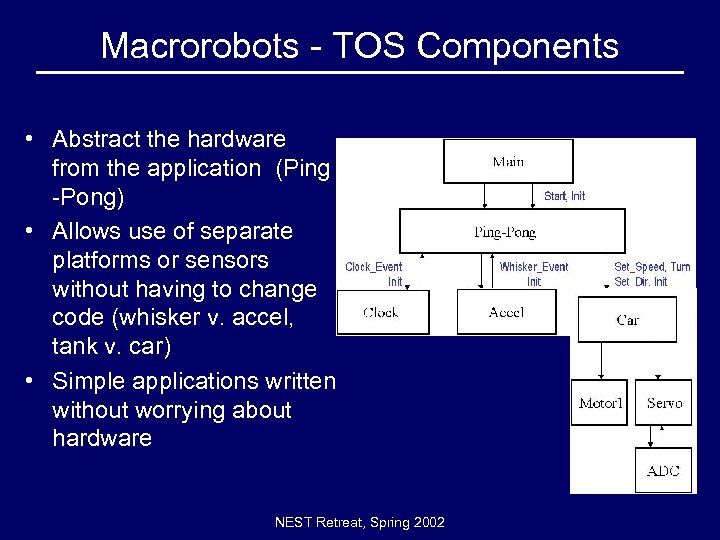 Macrorobots - TOS Components

• Abstract the hardware from the application (Ping -Pong)
• Allows use of separate platforms or sensors without having to change code (whisker v. accel, tank v. car)
• Simple applications written without worrying about hardware

Main
Start, Init
Ping-Pong
Clock_Event Init
Whisker_Event Init
Set_Speed, Turn Set Dir. Init
Clock
Accel
Car
Motor1
Servo
ADC

NEST Retreat, Spring 2002